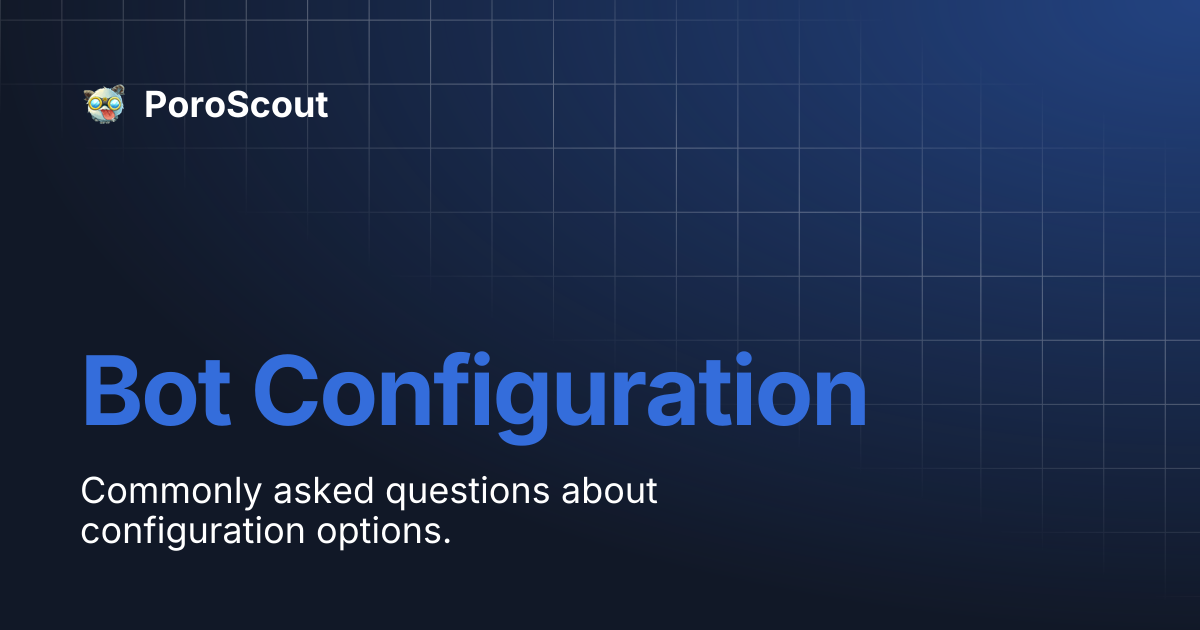 PoroScout

Bot Configuration

Commonly asked questions about configuration options.